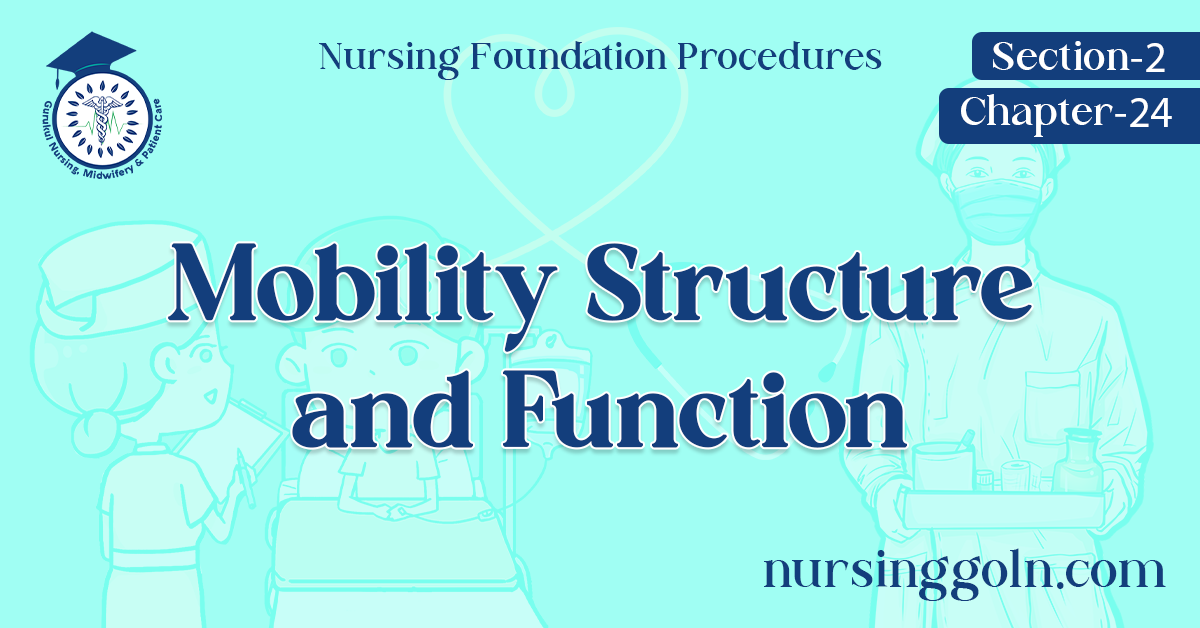 Gurukul Nursing, Midwifery & Patient Care

Nursing Foundation Procedures

Section-2

Chapter-24

Mobility Structure and Function

nursinggoln.com